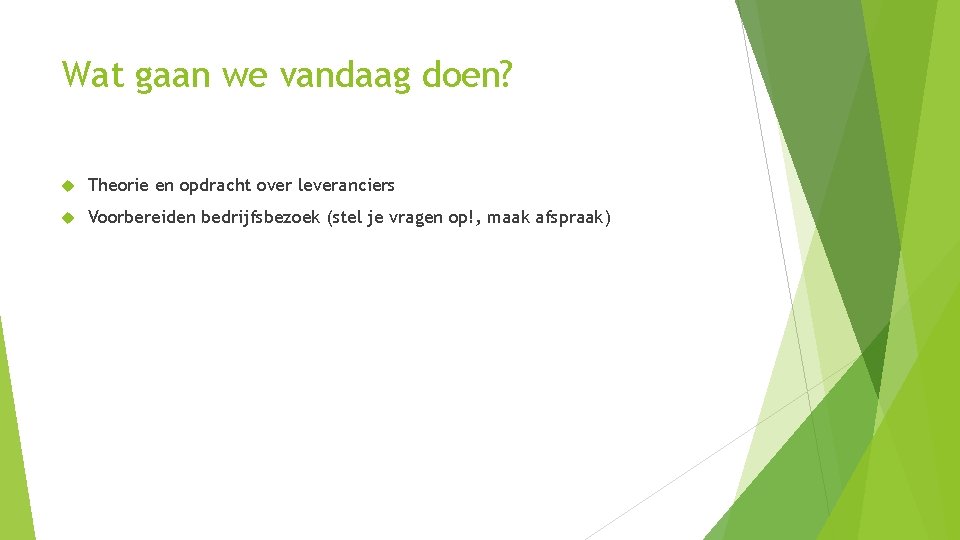 Wat gaan we vandaag doen?

Theorie en opdracht over leveranciers

Voorbereiden bedrijfsbezoek (stel je vragen op!, maak afspraak)